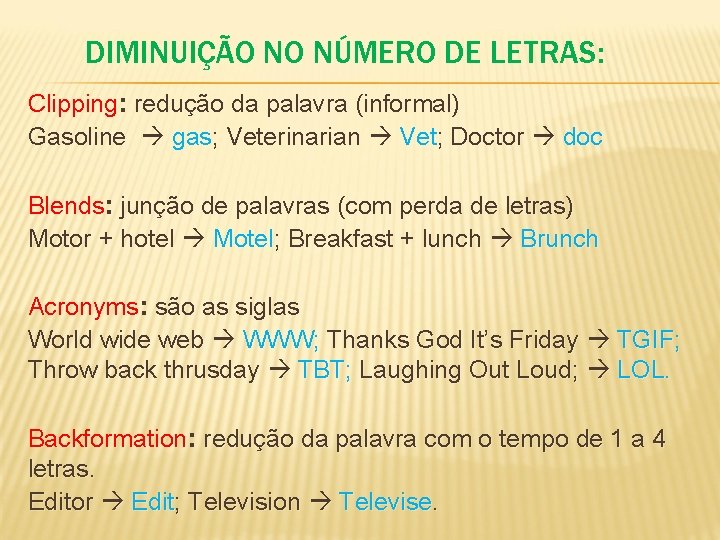 DIMINUIÇÃO NO NÚMERO DE LETRAS:

Clipping: redução da palavra (informal)
Gasoline → gas; Veterinarian → Vet; Doctor → doc

Blends: junção de palavras (com perda de letras)
Motor + hotel → Motel; Breakfast + lunch → Brunch

Acronyms: são as siglas
World wide web → WWW; Thanks God It's Friday → TGIF; Throw back thrusday → TBT; Laughing Out Loud; → LOL.

Backformation: redução da palavra com o tempo de 1 a 4 letras.
Editor → Edit; Television → Televise.